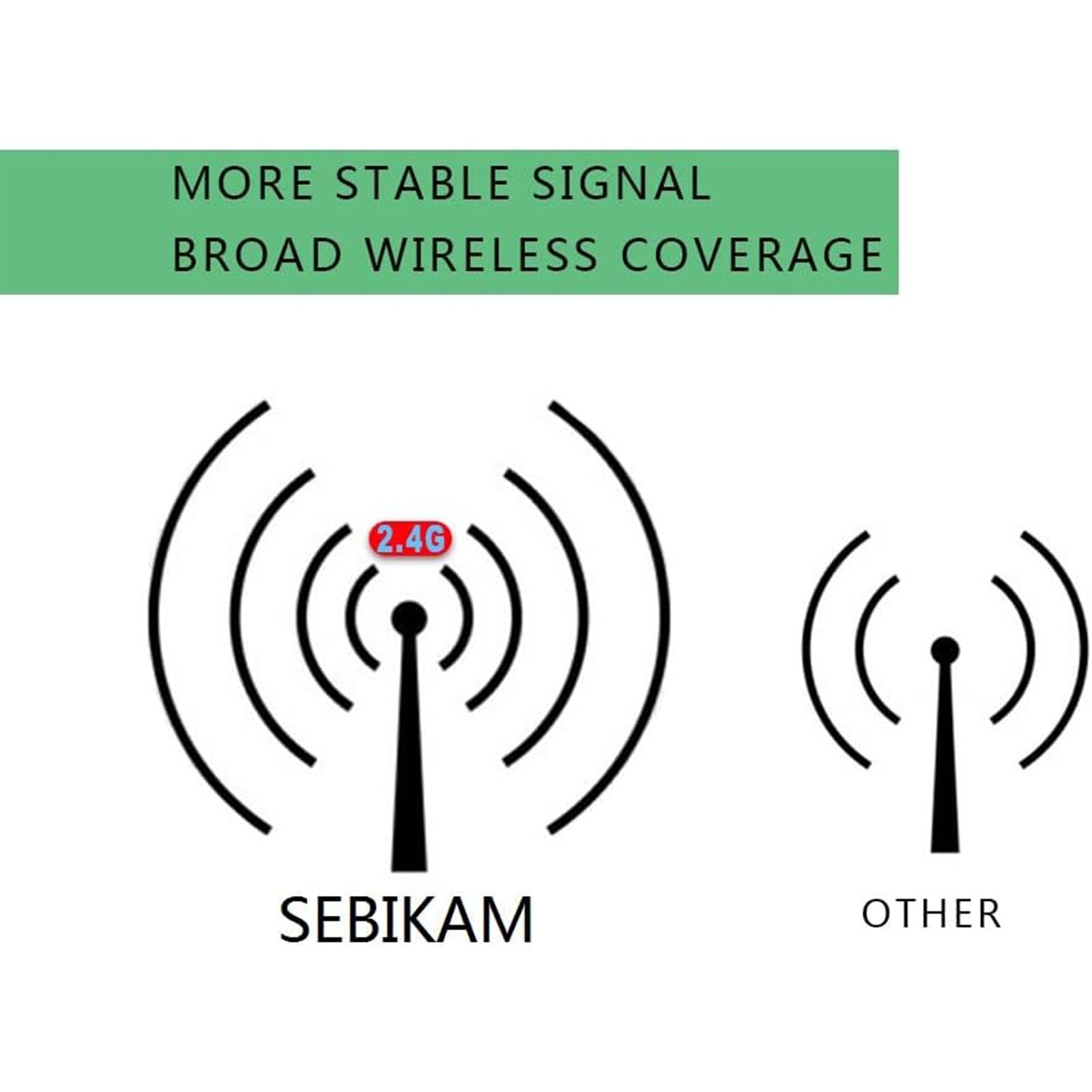 MORE STABLE SIGNAL
BROAD WIRELESS COVERAGE

2.4G

SEBIKAM

OTHER